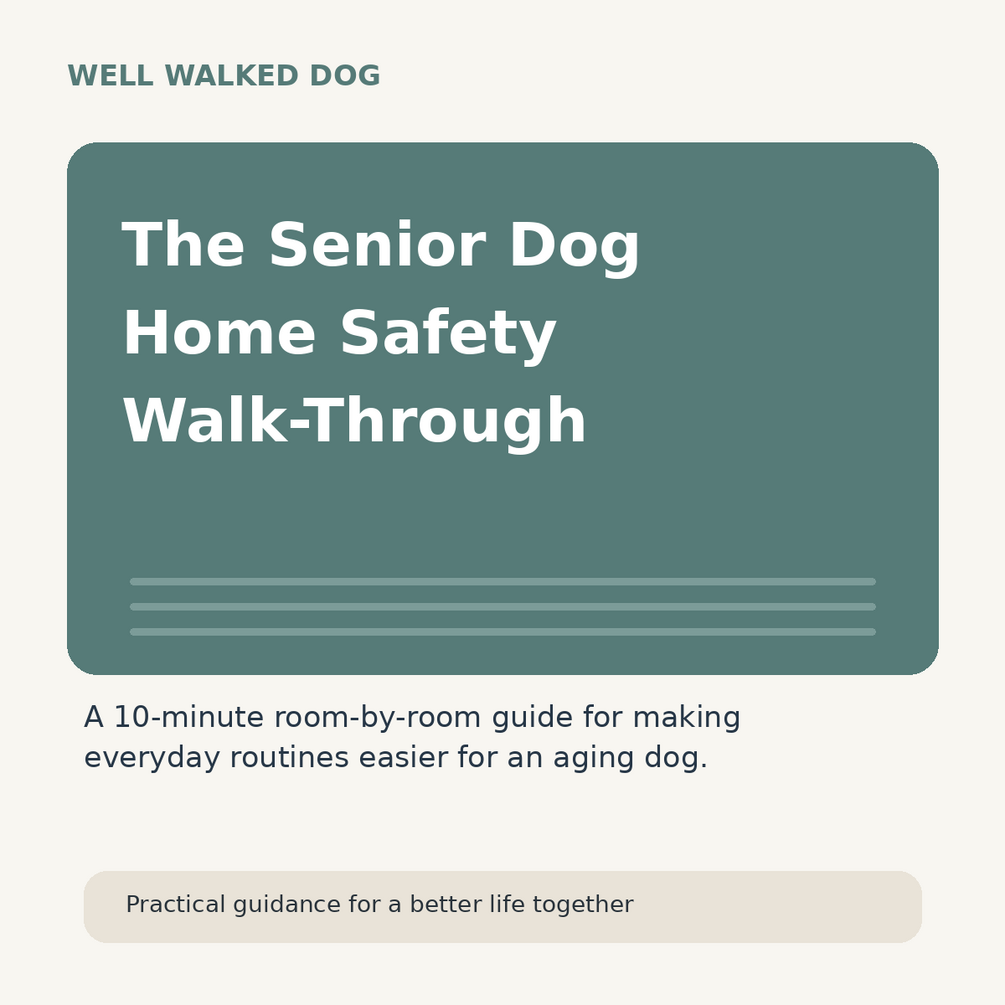 WELL WALKED DOG

The Senior Dog Home Safety Walk-Through

A 10-minute room-by-room guide for making everyday routines easier for an aging dog.

Practical guidance for a better life together